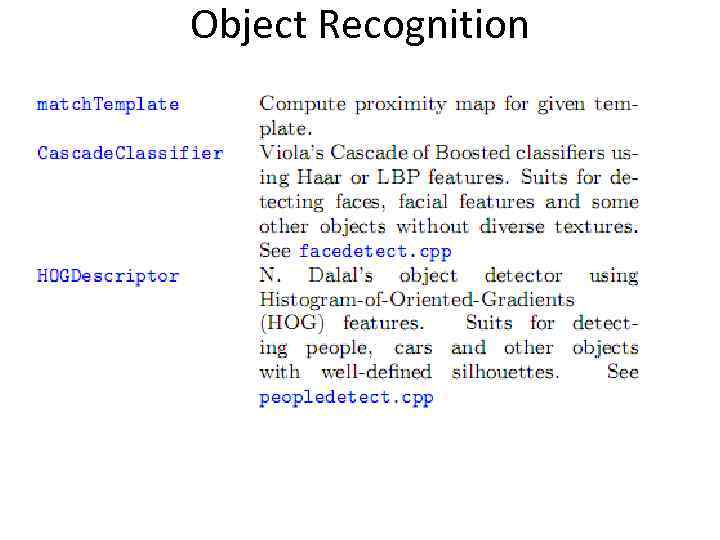 Object Recognition

| | |
|---|---|
| matchTemplate | Compute proximity map for given template. |
| CascadeClassifier | Viola's Cascade of Boosted classifiers using Haar or LBP features. Suits for detecting faces, facial features and some other objects without diverse textures. See facedetect.cpp |
| HOGDescriptor | N. Dalal's object detector using Histogram-of-Oriented-Gradients (HOG) features. Suits for detecting people, cars and other objects with well-defined silhouettes. See peopledetect.cpp |